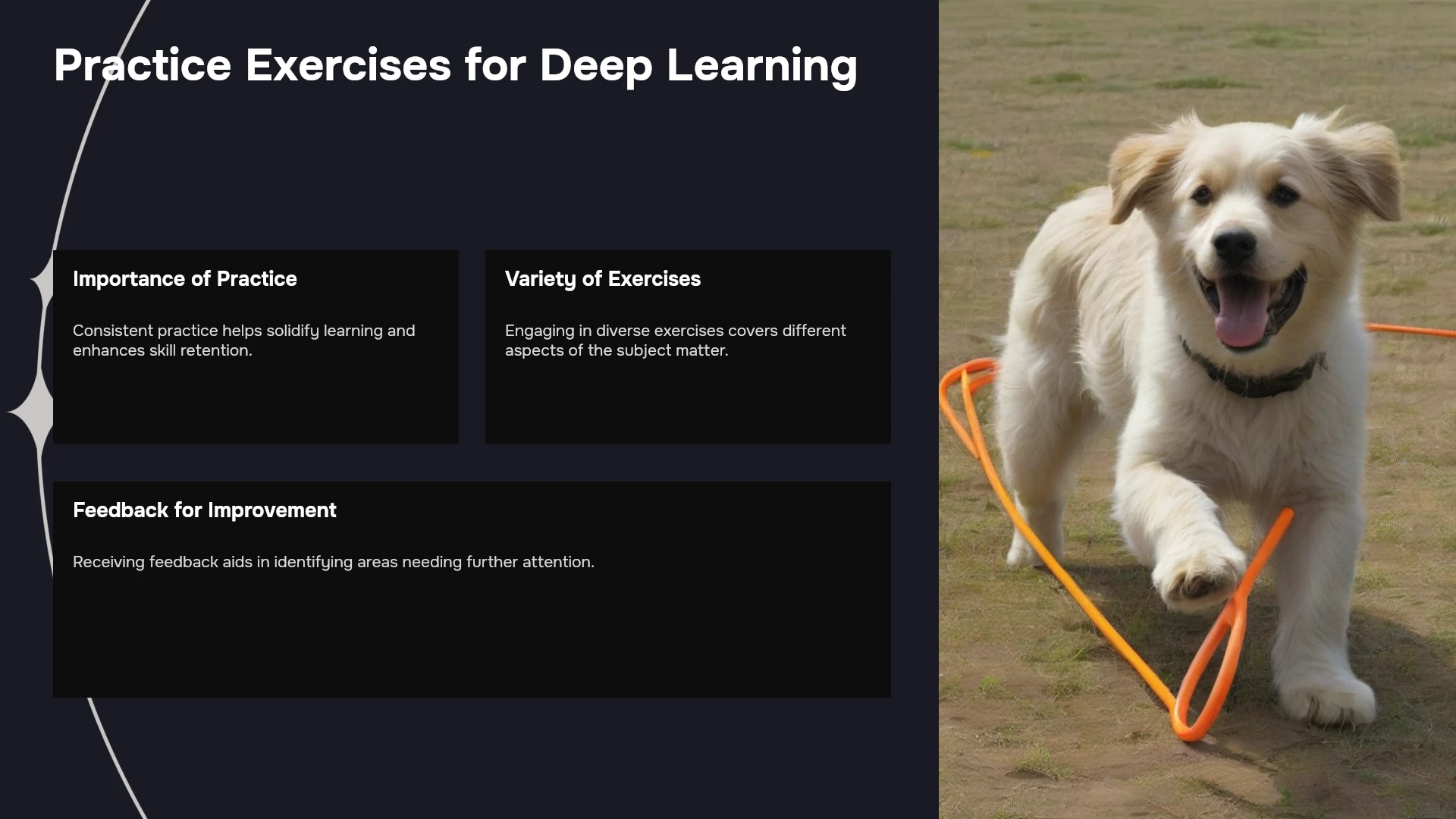 Practice Exercises for Deep Learning

Importance of Practice

Consistent practice helps solidify learning and enhances skill retention.

Variety of Exercises

Engaging in diverse exercises covers different aspects of the subject matter.

Feedback for Improvement

Receiving feedback aids in identifying areas needing further attention.